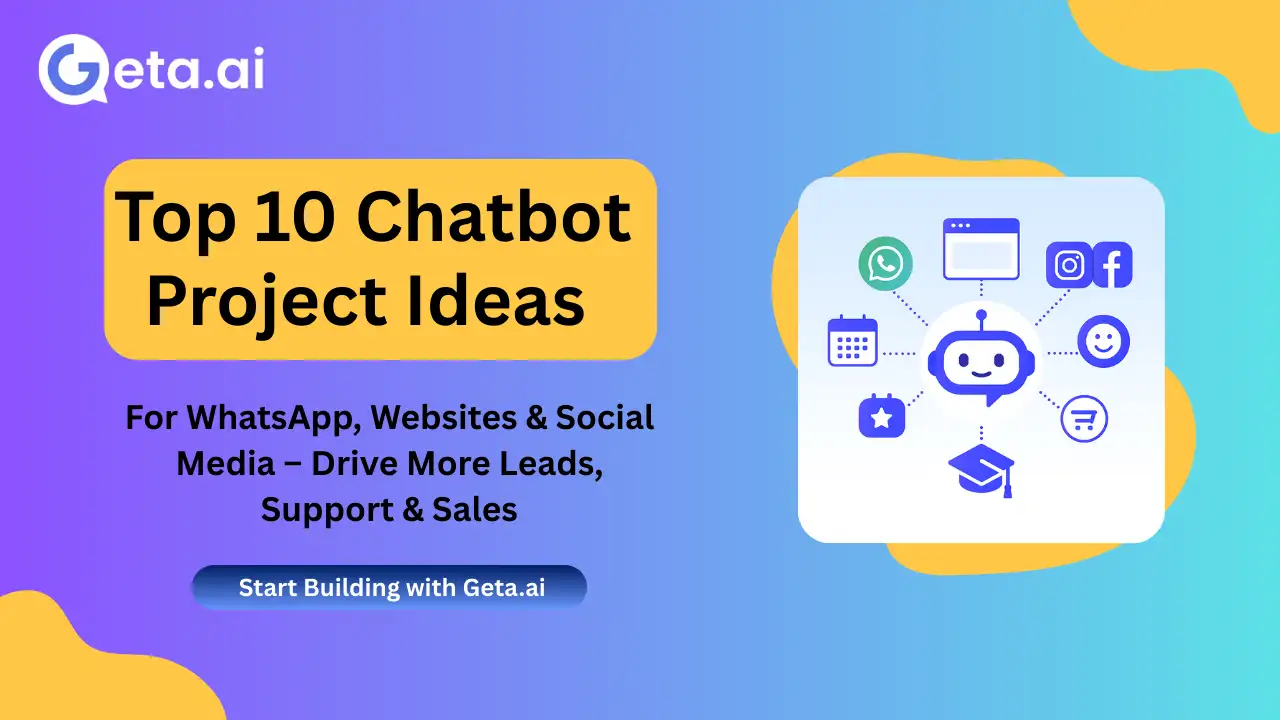 Geta.ai

Top 10 Chatbot Project Ideas

For WhatsApp, Websites & Social Media – Drive More Leads, Support & Sales

Start Building with Geta.ai